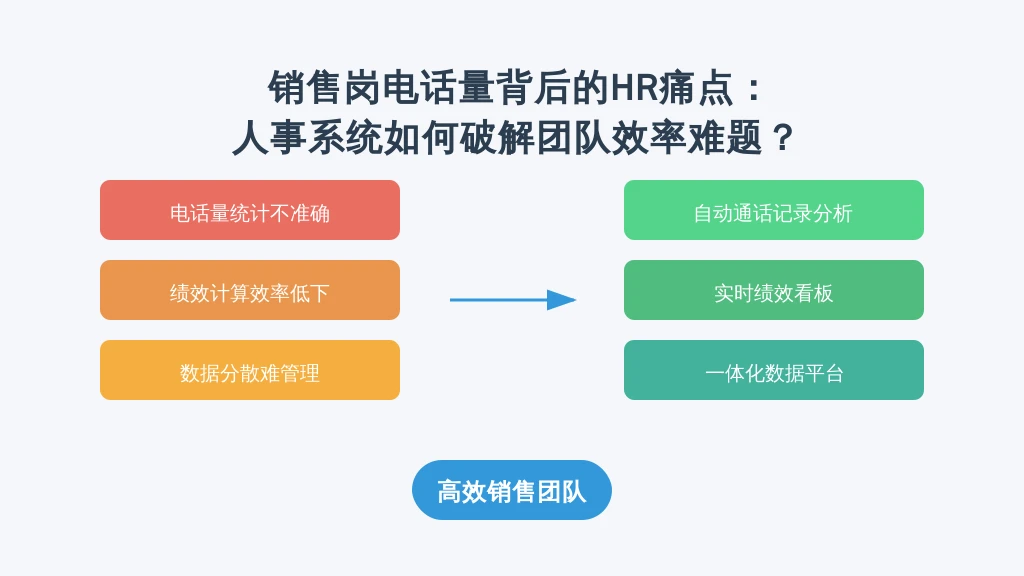 销售岗电话量背后的HR痛点：
人事系统如何破解团队效率难题？

电话量统计不准确

绩效计算效率低下

数据分散难管理

自动通话记录分析

实时绩效看板

一体化数据平台

高效销售团队